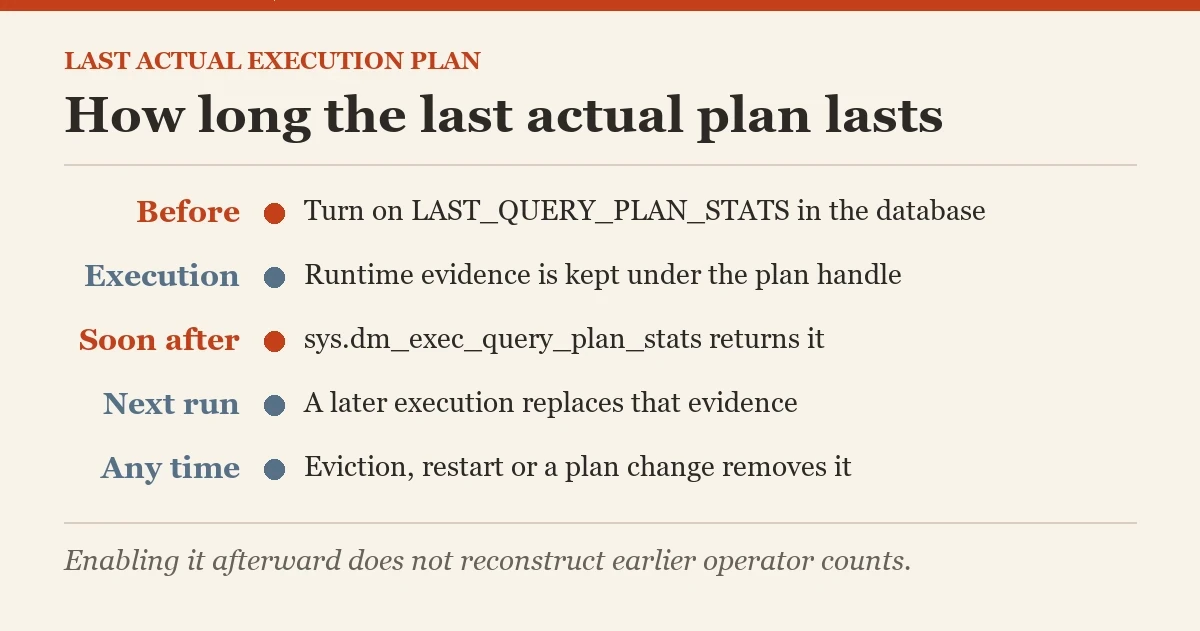 LAST ACTUAL EXECUTION PLAN

How long the last actual plan lasts

Before Turn on LAST_QUERY_PLAN_STATS in the database

Execution Runtime evidence is kept under the plan handle

Soon after sys.dm_exec_query_plan_stats returns it

Next run A later execution replaces that evidence

Any time Eviction, restart or a plan change removes it

Enabling it afterward does not reconstruct earlier operator counts.